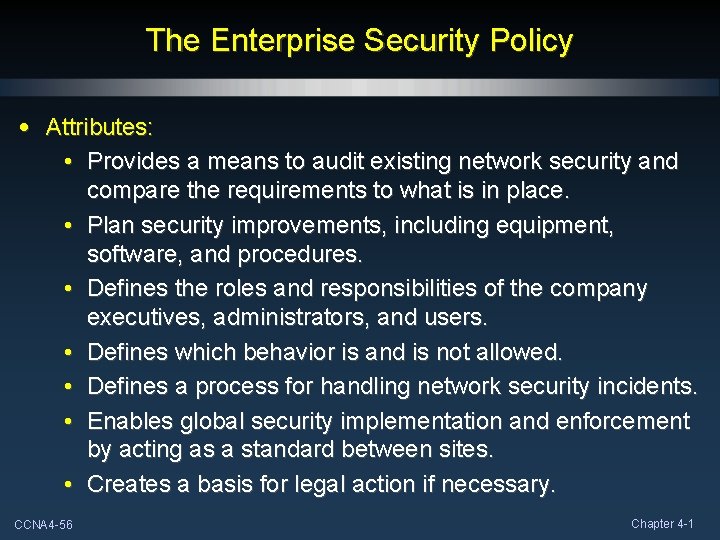 The Enterprise Security Policy

• Attributes:
  • Provides a means to audit existing network security and compare the requirements to what is in place.
  • Plan security improvements, including equipment, software, and procedures.
  • Defines the roles and responsibilities of the company executives, administrators, and users.
  • Defines which behavior is and is not allowed.
  • Defines a process for handling network security incidents.
  • Enables global security implementation and enforcement by acting as a standard between sites.
  • Creates a basis for legal action if necessary.

CCNA4-56

Chapter 4-1